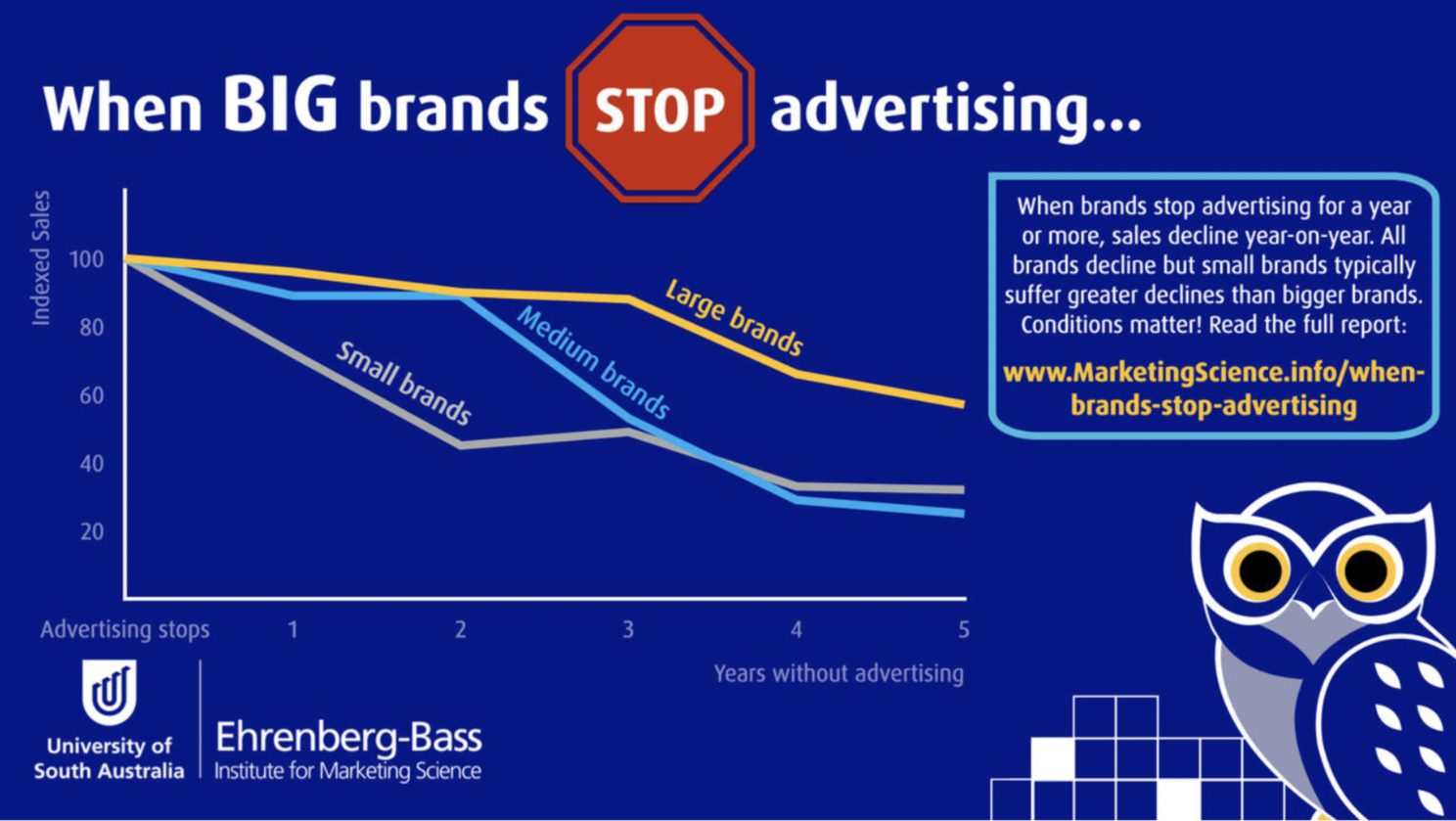 When BIG brands STOP advertising...

Indexed Sales

100
80
60
40
20

Large brands
Medium brands
Small brands

Advertising stops 1 2 3 4 5

Years without advertising

When brands stop advertising for a year or more, sales decline year-on-year. All brands decline but small brands typically suffer greater declines than bigger brands. Conditions matter! Read the full report:

www.MarketingScience.info/when-brands-stop-advertising

University of South Australia

Ehrenberg-Bass
Institute for Marketing Science